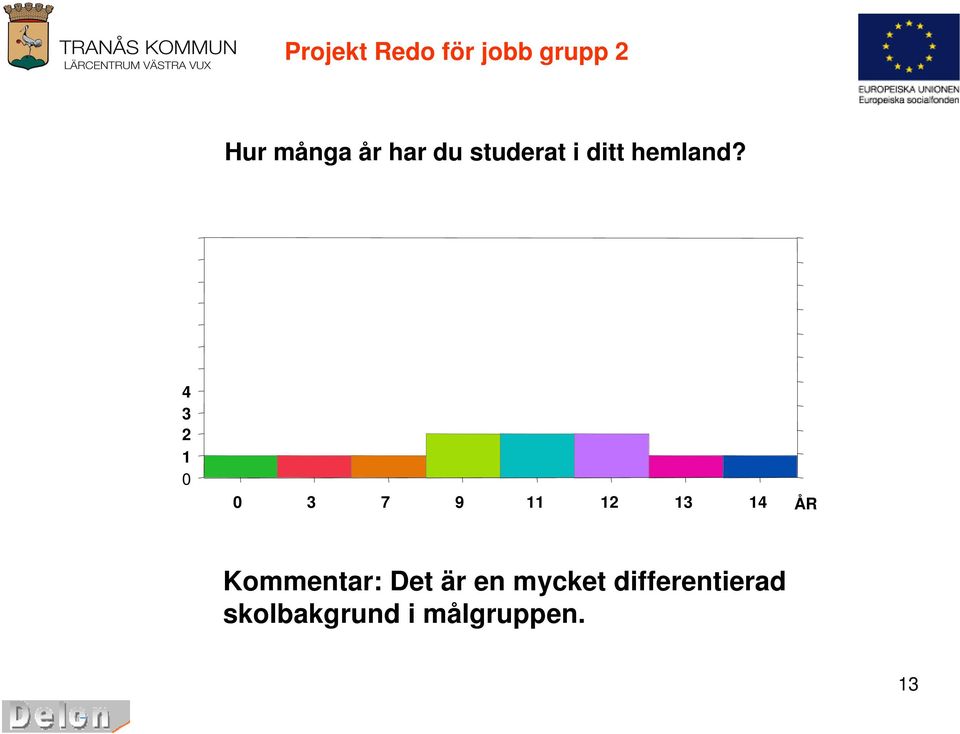 TRANÅS KOMMUN
LÄRCENTRUM VÄSTRA VUX

Projekt Redo för jobb grupp 2

EUROPEISKA UNIONEN
Europeiska socialfonden

Hur många år har du studerat i ditt hemland?

4
3
2
1
0

0 3 7 9 11 12 13 14 ÅR

Kommentar: Det är en mycket differentierad skolbakgrund i målgruppen.

13

Delen